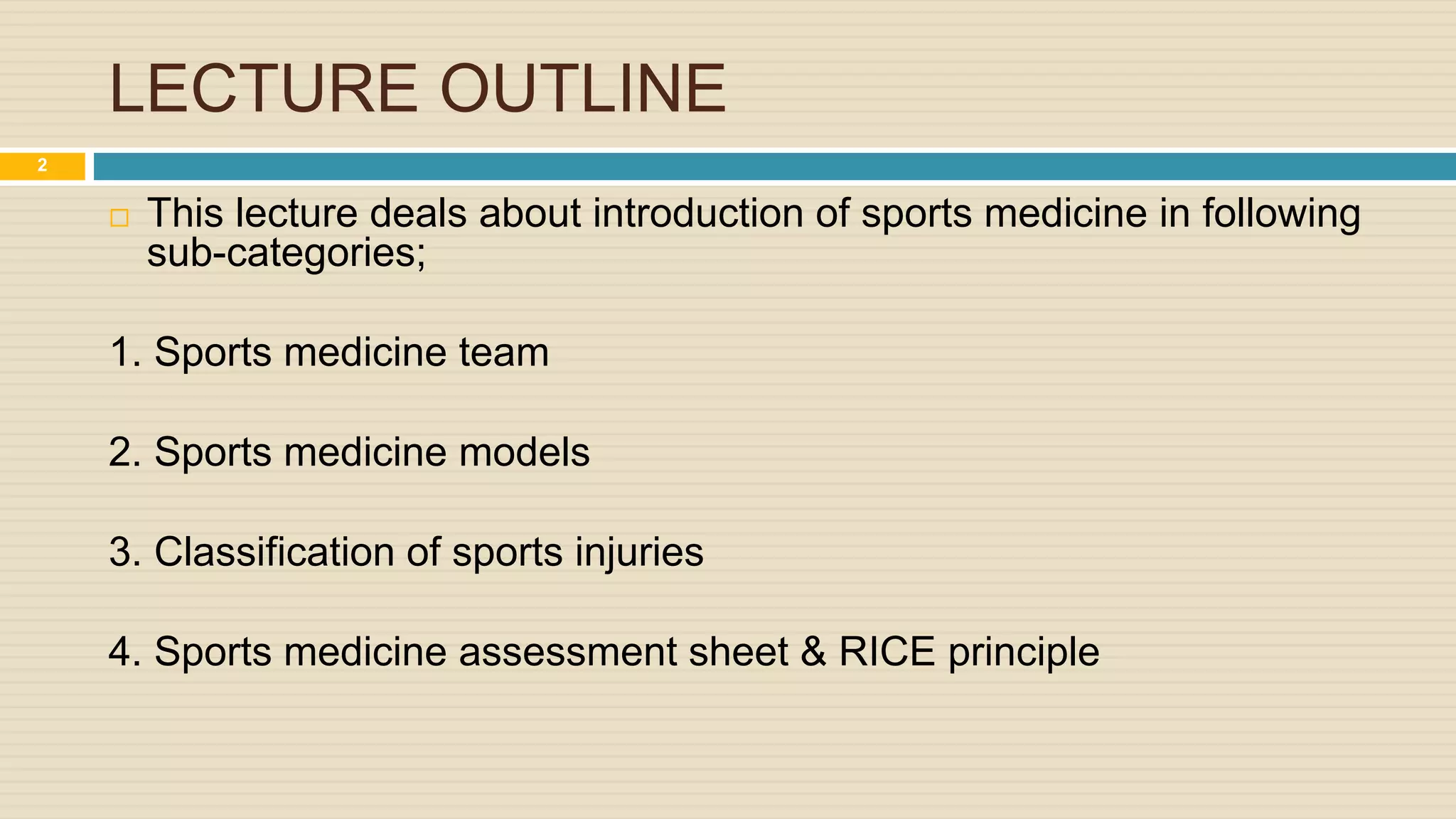 LECTURE OUTLINE

2

This lecture deals about introduction of sports medicine in following sub-categories;

1. Sports medicine team

2. Sports medicine models

3. Classification of sports injuries

4. Sports medicine assessment sheet & RICE principle